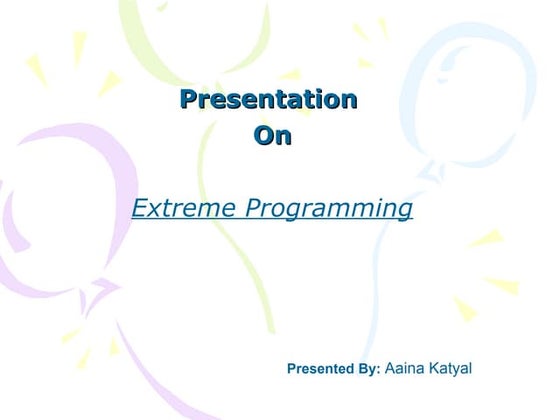 Presentation
On

Extreme Programming

Presented By: Aaina Katyal